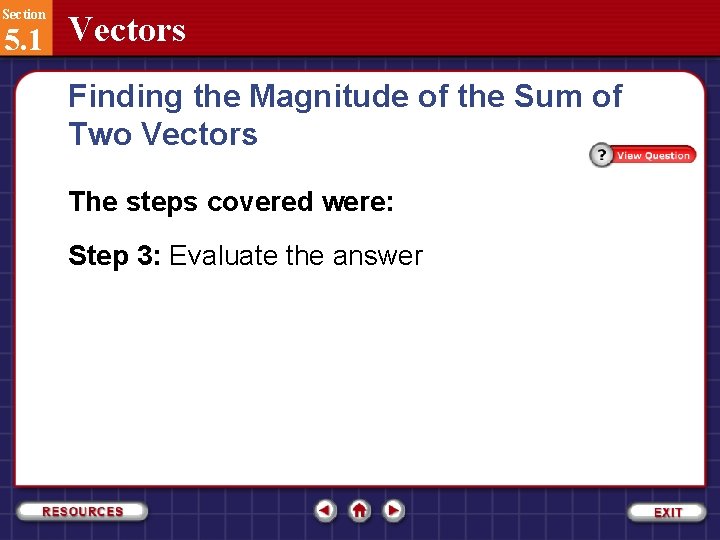 Section
5.1
Vectors

Finding the Magnitude of the Sum of Two Vectors

? View Question

The steps covered were:

Step 3: Evaluate the answer

RESOURCES

EXIT